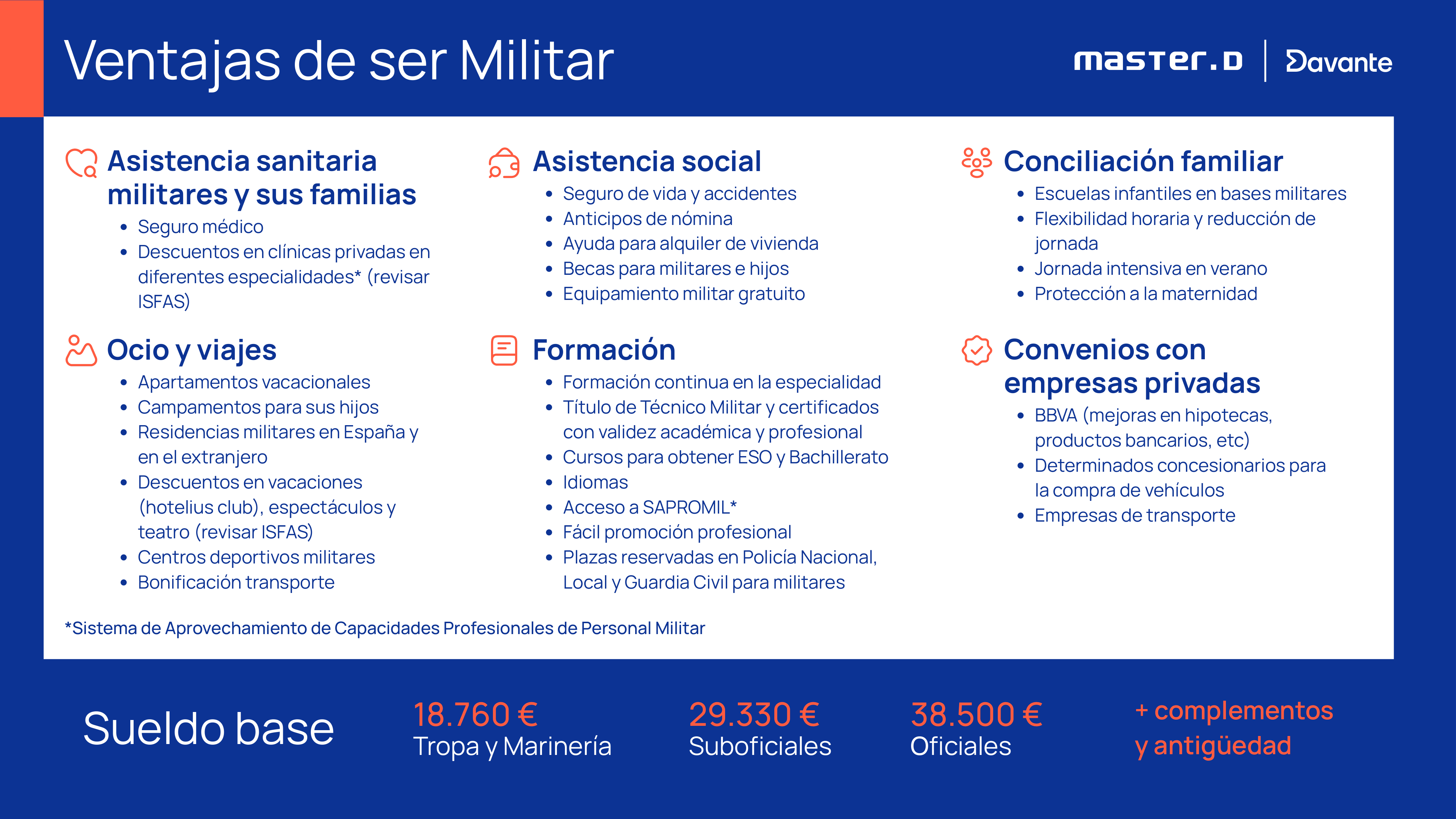 Ventajas de ser Militar

master.D | Davante

Asistencia sanitaria militares y sus familias
- Seguro médico
- Descuentos en clínicas privadas en diferentes especialidades* (revisar ISFAS)

Ocio y viajes
- Apartamentos vacacionales
- Campamentos para sus hijos
- Residencias militares en España y en el extranjero
- Descuentos en vacaciones (hotelius club), espectáculos y teatro (revisar ISFAS)
- Centros deportivos militares
- Bonificación transporte

Asistencia social
- Seguro de vida y accidentes
- Anticipos de nómina
- Ayuda para alquiler de vivienda
- Becas para militares e hijos
- Equipamiento militar gratuito

Formación
- Formación continua en la especialidad
- Título de Técnico Militar y certificados con validez académica y profesional
- Cursos para obtener ESO y Bachillerato
- Idiomas
- Acceso a SAPROMIL*
- Fácil promoción profesional
- Plazas reservadas en Policía Nacional, Local y Guardia Civil para militares

Conciliación familiar
- Escuelas infantiles en bases militares
- Flexibilidad horaria y reducción de jornada
- Jornada intensiva en verano
- Protección a la maternidad

Convenios con empresas privadas
- BBVA (mejoras en hipotecas, productos bancarios, etc)
- Determinados concesionarios para la compra de vehículos
- Empresas de transporte

*Sistema de Aprovechamiento de Capacidades Profesionales de Personal Militar

Sueldo base

18.760 €
Tropa y Marinería

29.330 €
Suboficiales

38.500 €
Oficiales

+ complementos y antigüedad